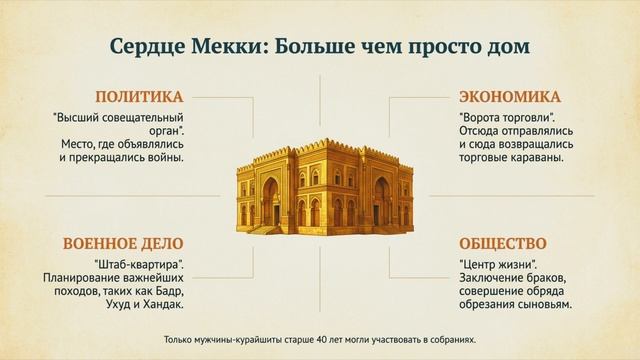 Сердце Мекки: Больше чем просто дом

ПОЛИТИКА

"Высший совещательный орган". Место, где объявлялись и прекращались войны.

ЭКОНОМИКА

"Ворота торговли". Отсюда отправлялись и сюда возвращались торговые караваны.

ВОЕННОЕ ДЕЛО

"Штаб-квартира". Планирование важнейших походов, таких как Бадр, Ухуд и Хандак.

ОБЩЕСТВО

"Центр жизни". Заключение браков, совершение обряда обрезания сыновьям.

Только мужчины-курайшиты старше 40 лет могли участвовать в собраниях.